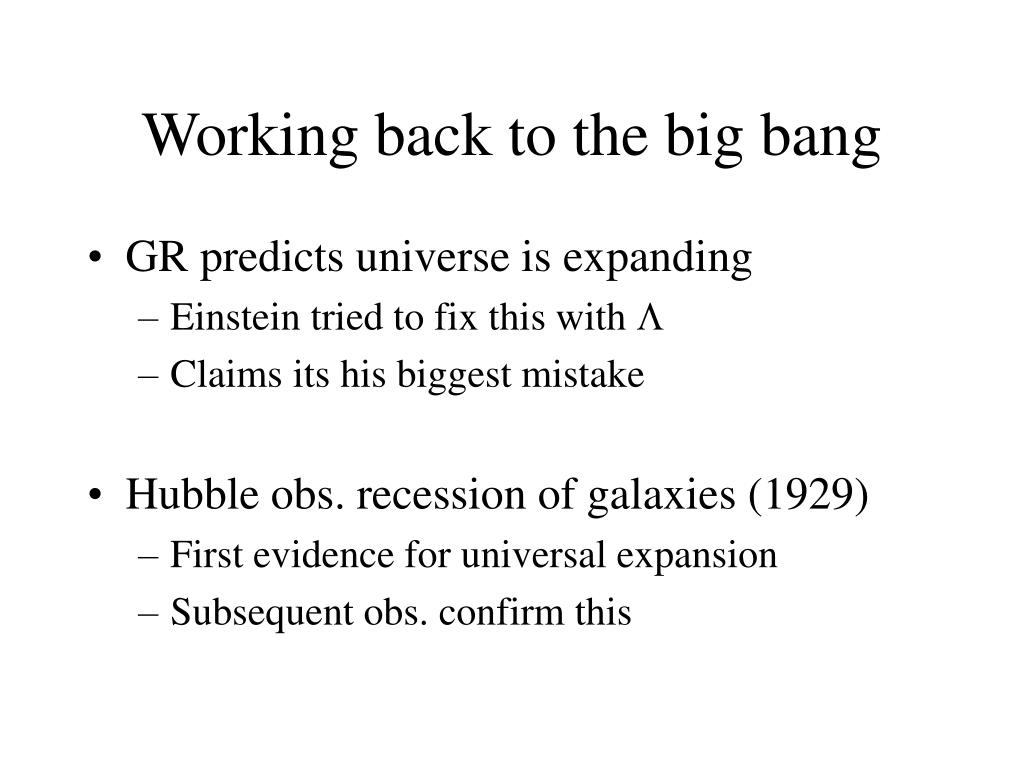 Working back to the big bang

• GR predicts universe is expanding
– Einstein tried to fix this with $\Lambda$
– Claims its his biggest mistake

• Hubble obs. recession of galaxies (1929)
– First evidence for universal expansion
– Subsequent obs. confirm this